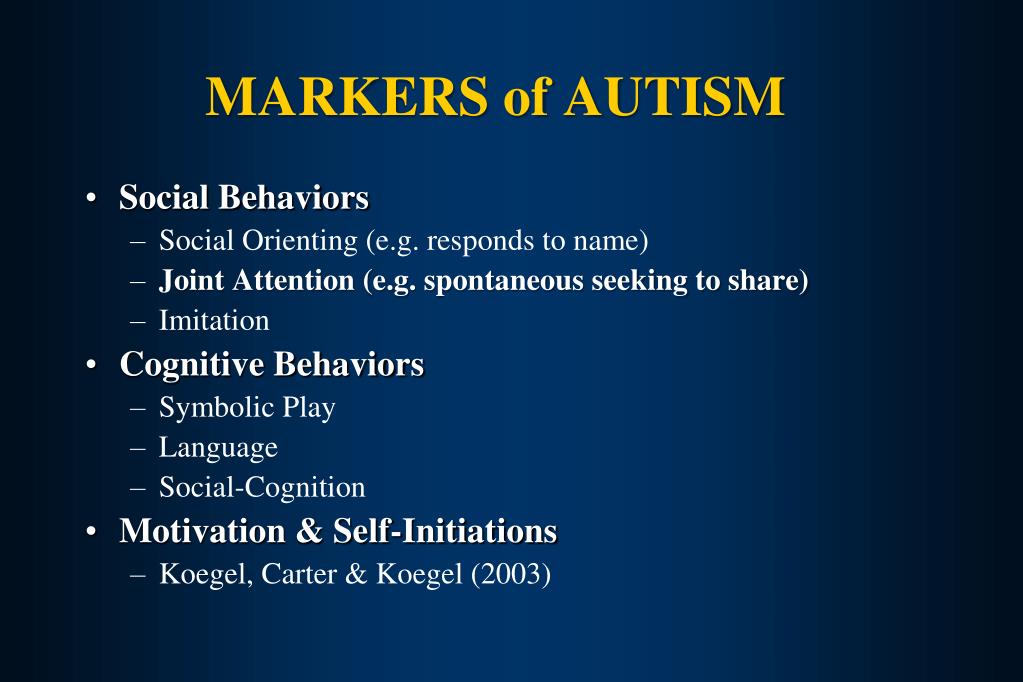 MARKERS of AUTISM

• Social Behaviors
– Social Orienting (e.g. responds to name)
– Joint Attention (e.g. spontaneous seeking to share)
– Imitation
• Cognitive Behaviors
– Symbolic Play
– Language
– Social-Cognition
• Motivation & Self-Initiations
– Koegel, Carter & Koegel (2003)